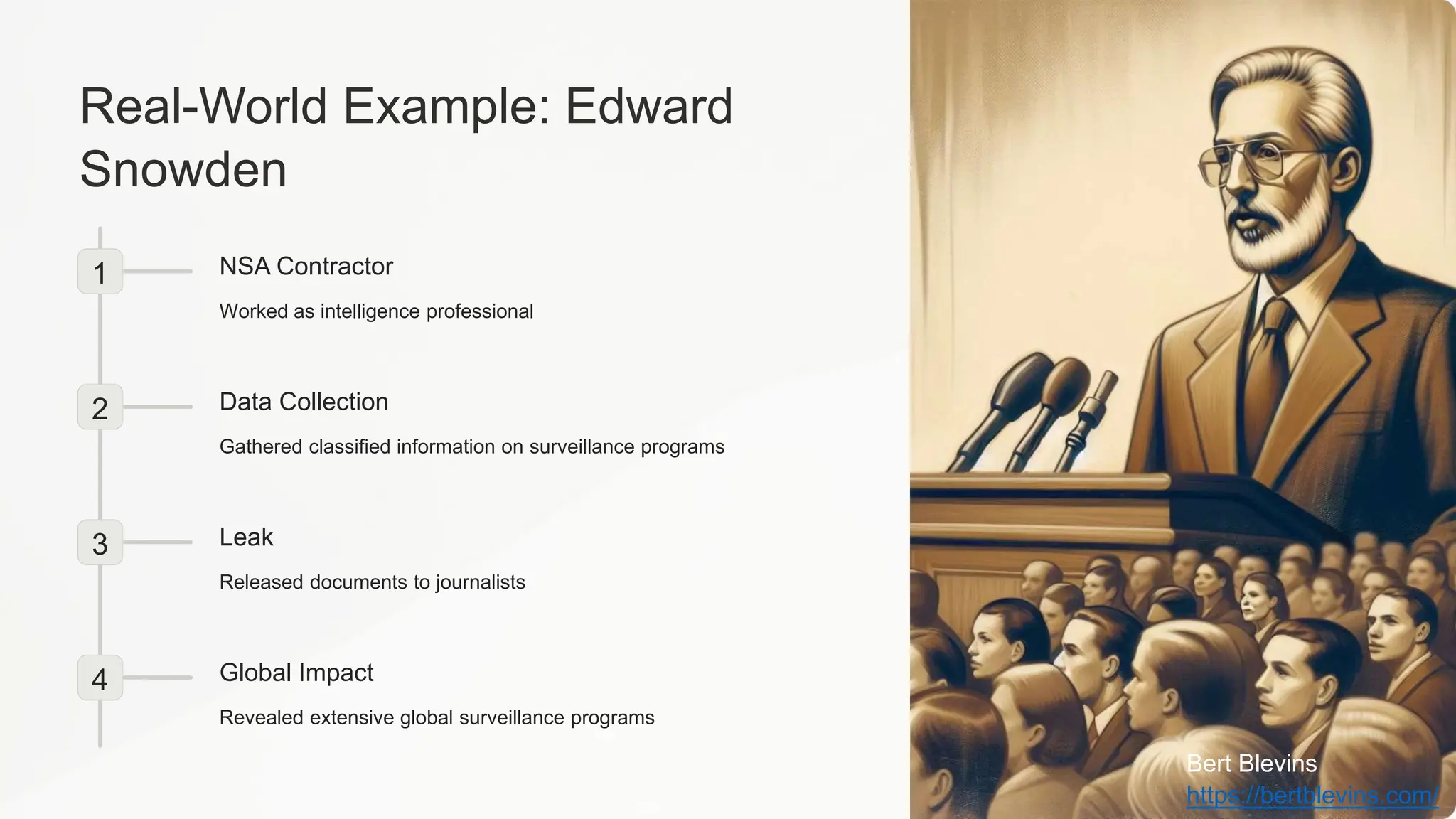 Real-World Example: Edward Snowden

1

NSA Contractor

Worked as intelligence professional

2

Data Collection

Gathered classified information on surveillance programs

3

Leak

Released documents to journalists

4

Global Impact

Revealed extensive global surveillance programs

Bert Blevins
https://bertblevins.com/